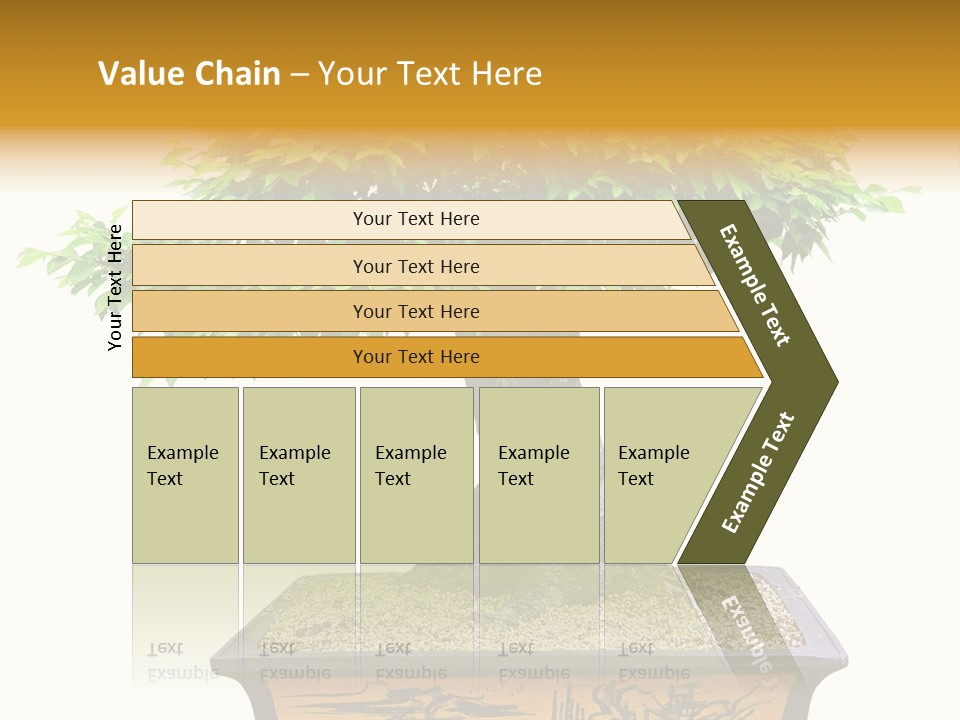 Value Chain – Your Text Here

Your Text Here

Your Text Here

Your Text Here

Your Text Here

Your Text Here

Example Text

Example Text

Example Text

Example Text

Example Text

Example Text

Example Text